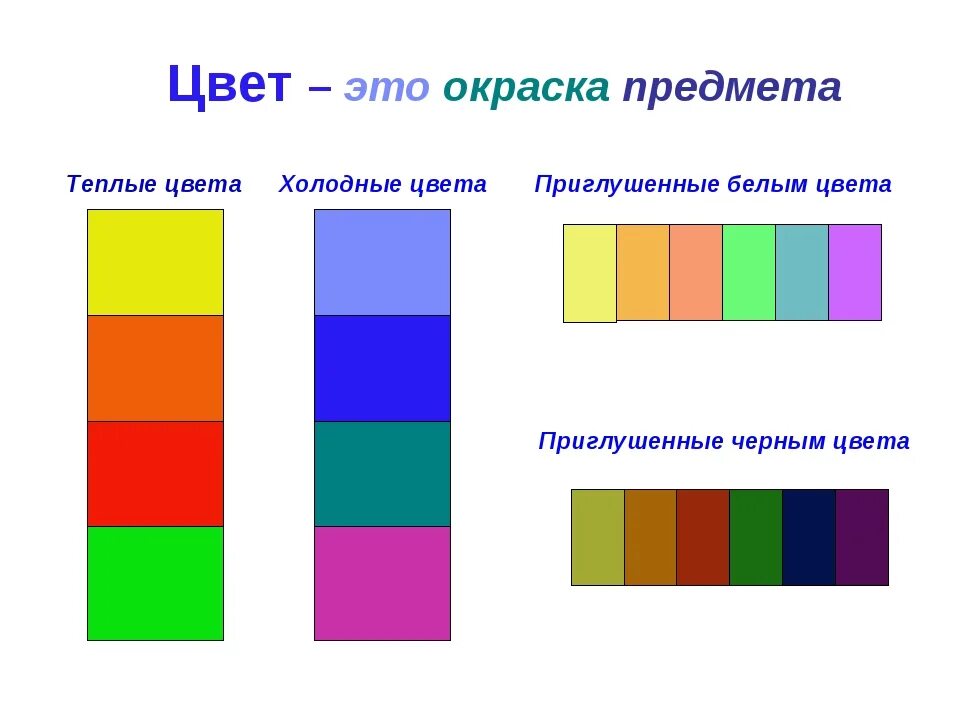 Цвет – это окраска предмета

Теплые цвета

Холодные цвета

Приглушенные белым цвета

Приглушенные черным цвета